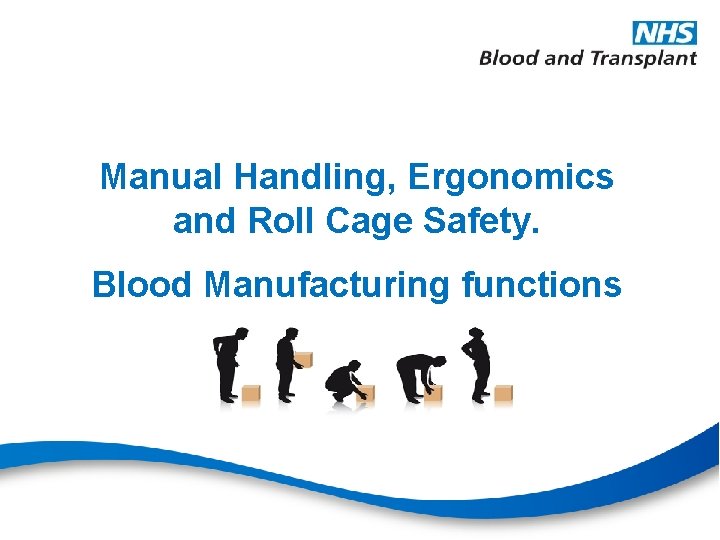 NHS
Blood and Transplant

Manual Handling, Ergonomics and Roll Cage Safety.

Blood Manufacturing functions